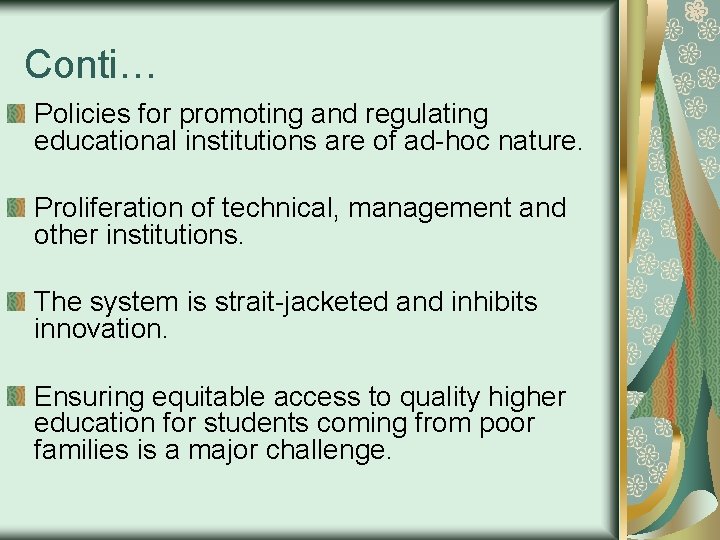 Conti…

Policies for promoting and regulating educational institutions are of ad-hoc nature.

Proliferation of technical, management and other institutions.

The system is strait-jacketed and inhibits innovation.

Ensuring equitable access to quality higher education for students coming from poor families is a major challenge.